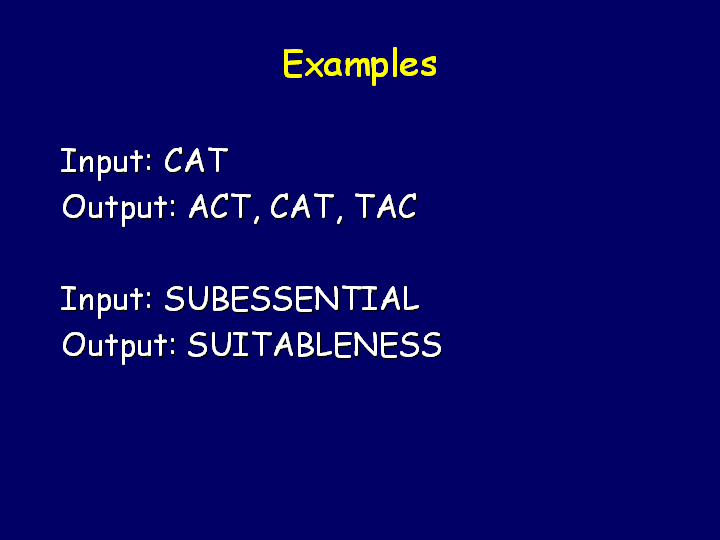 Examples

Input: CAT
Output: ACT, CAT, TAC

Input: SUBESSENTIAL
Output: SUITABLENESS